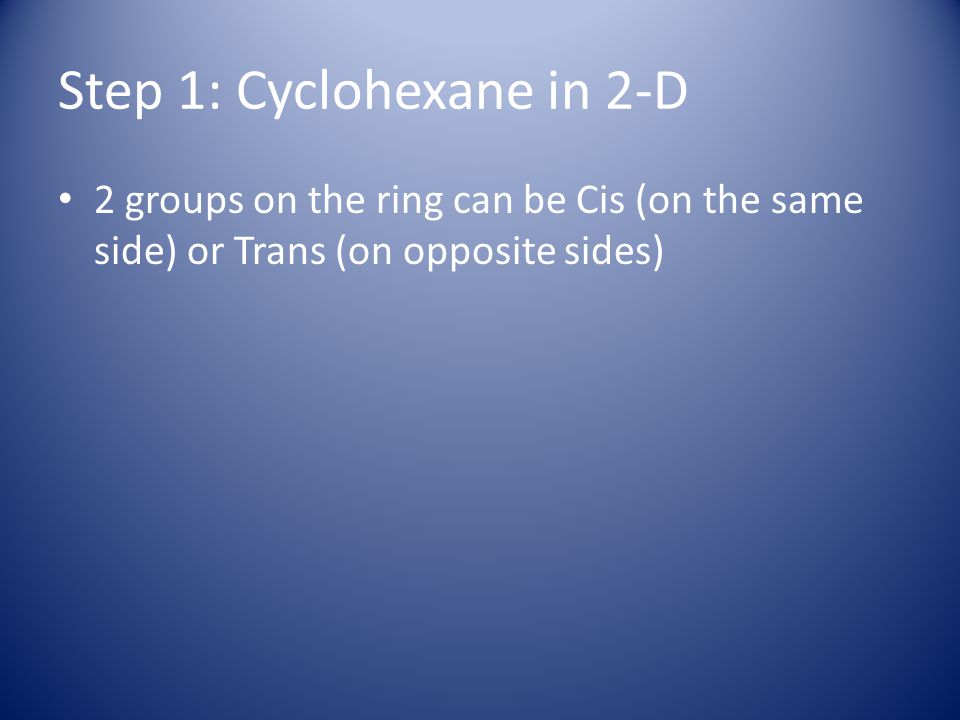 Step 1: Cyclohexane in 2-D

• 2 groups on the ring can be Cis (on the same side) or Trans (on opposite sides)